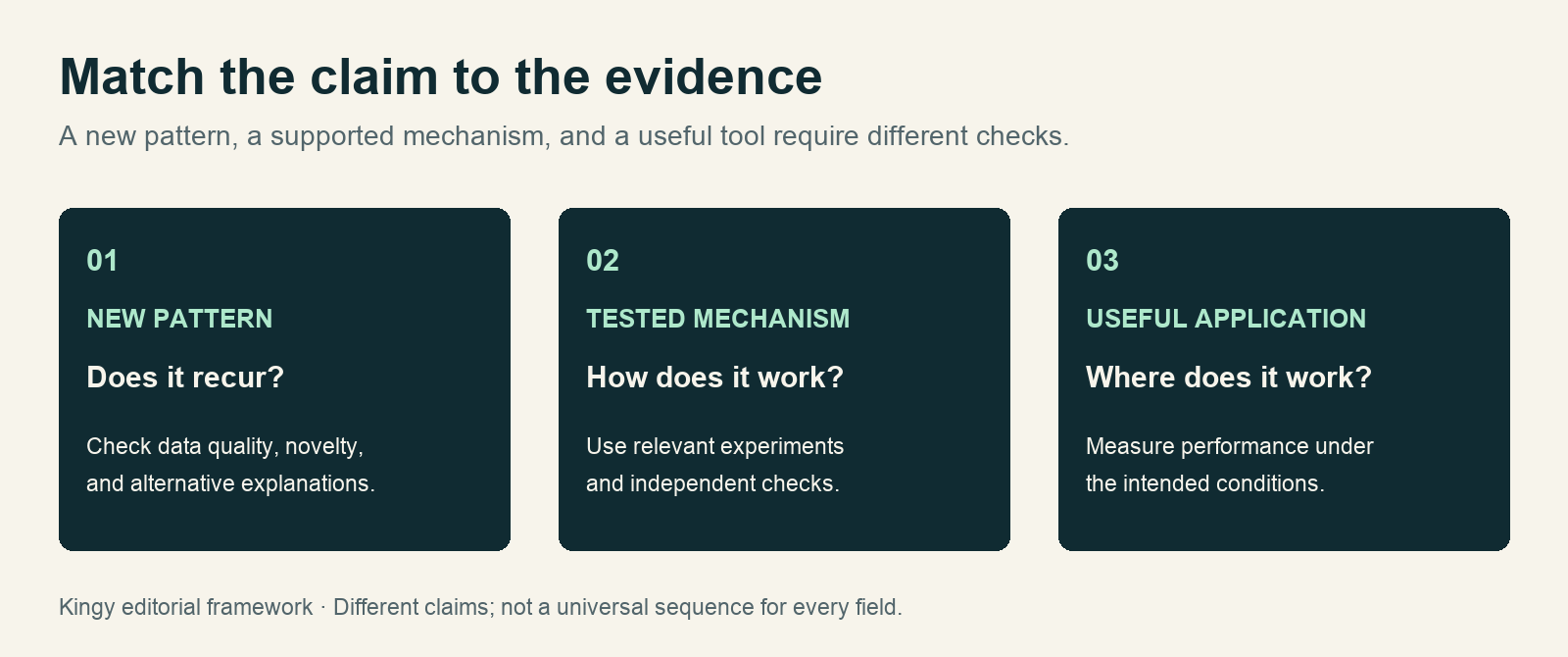 Match the claim to the evidence

A new pattern, a supported mechanism, and a useful tool require different checks.

01

NEW PATTERN

Does it recur?

Check data quality, novelty, and alternative explanations.

02

TESTED MECHANISM

How does it work?

Use relevant experiments and independent checks.

03

USEFUL APPLICATION

Where does it work?

Measure performance under the intended conditions.

Kingy editorial framework · Different claims; not a universal sequence for every field.